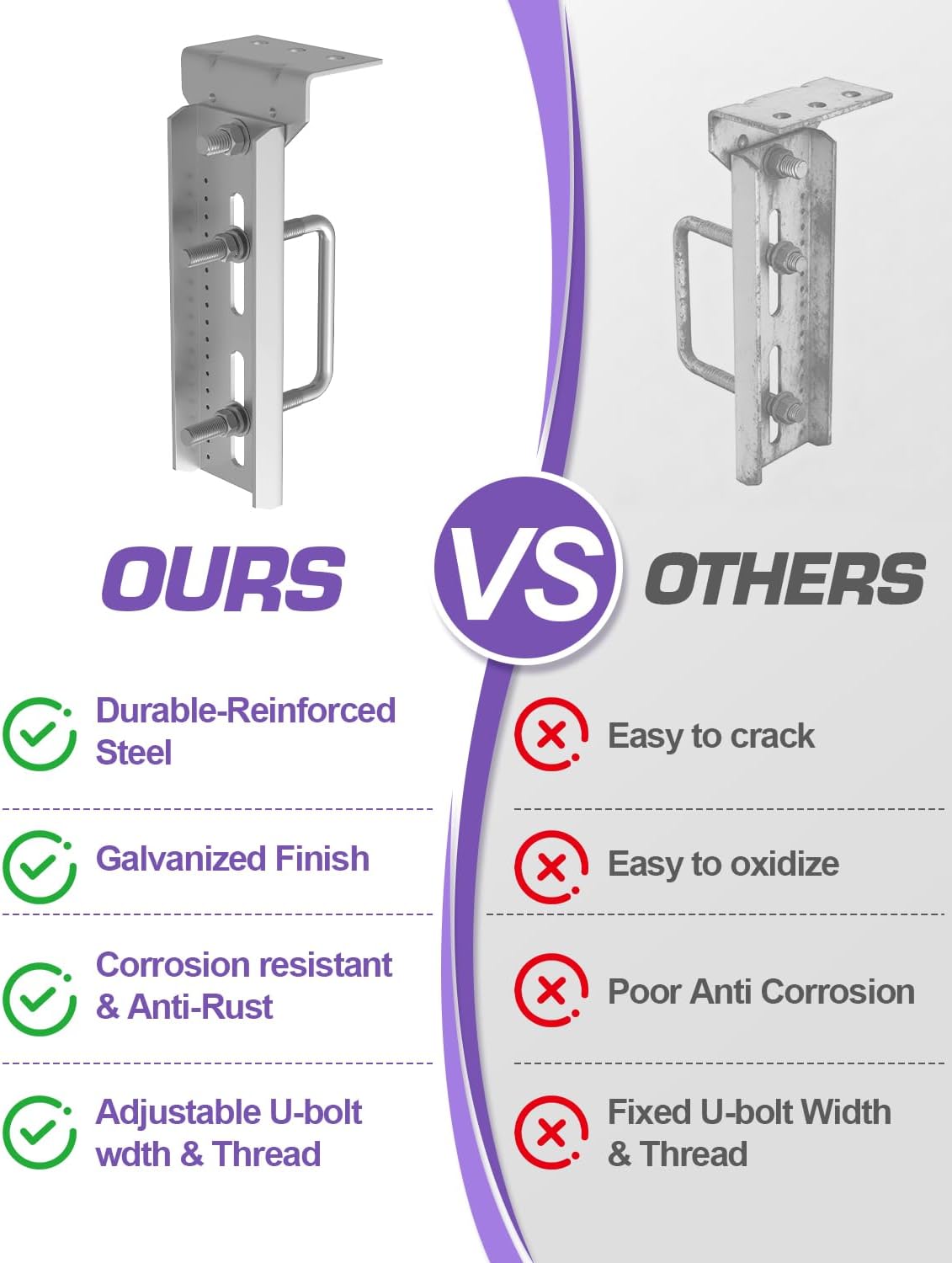 OURS

VS

OTHERS

Durable-Reinforced Steel

Galvanized Finish

Corrosion resistant & Anti-Rust

Adjustable U-bolt wdth & Thread

Easy to crack

Easy to oxidize

Poor Anti Corrosion

Fixed U-bolt Width & Thread